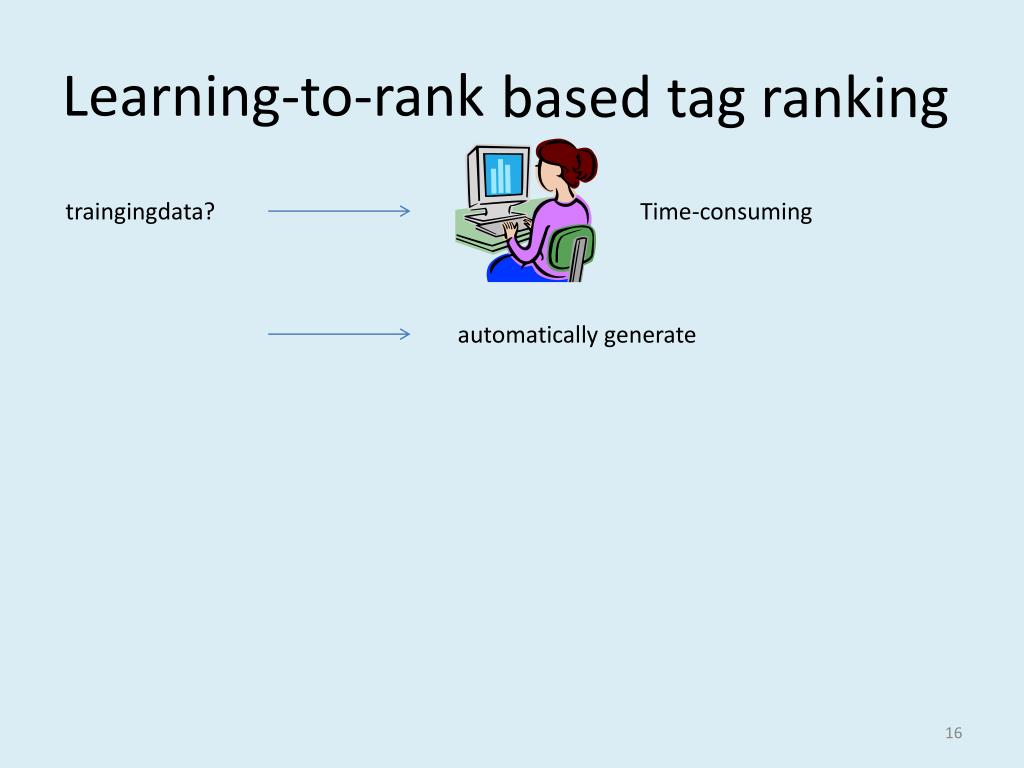 Learning-to-rank based tag ranking

traingingdata?

Time-consuming

automatically generate

16